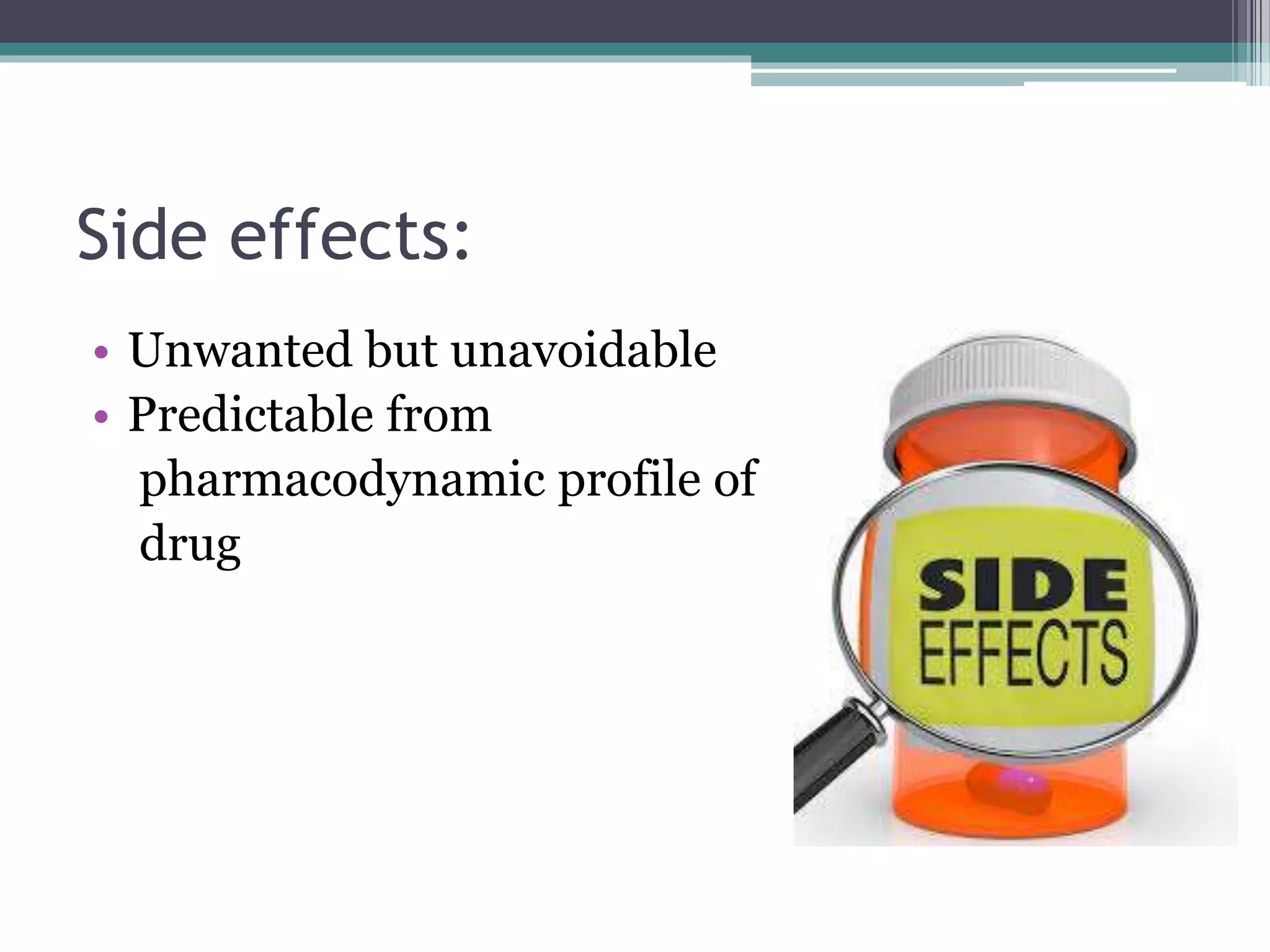 Side effects:

• Unwanted but unavoidable
• Predictable from pharmacodynamic profile of drug

SIDE
EFFECTS